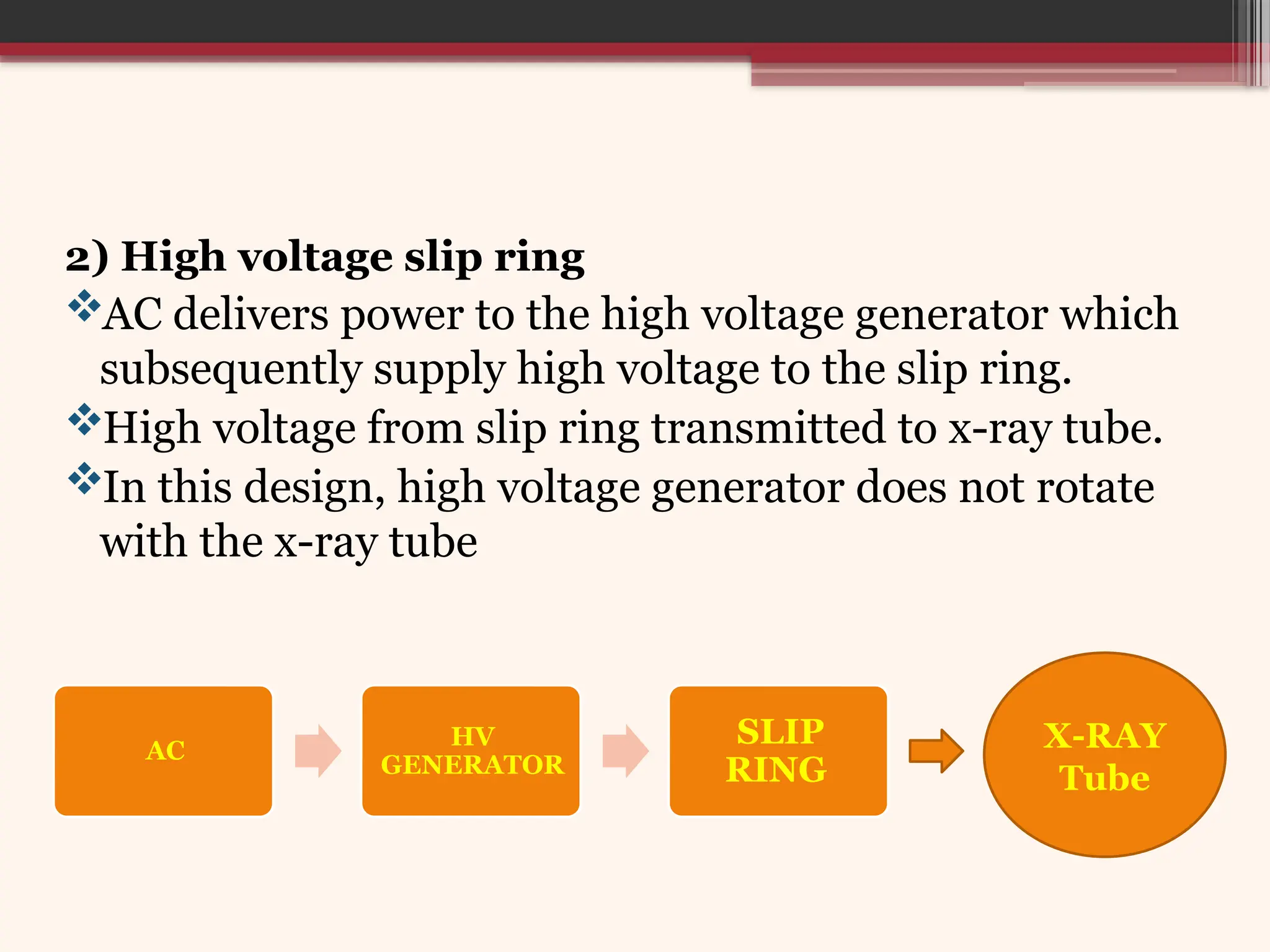 2) High voltage slip ring

❖AC delivers power to the high voltage generator which subsequently supply high voltage to the slip ring.

❖High voltage from slip ring transmitted to x-ray tube.

❖In this design, high voltage generator does not rotate with the x-ray tube

AC

HV GENERATOR

SLIP RING

X-RAY Tube